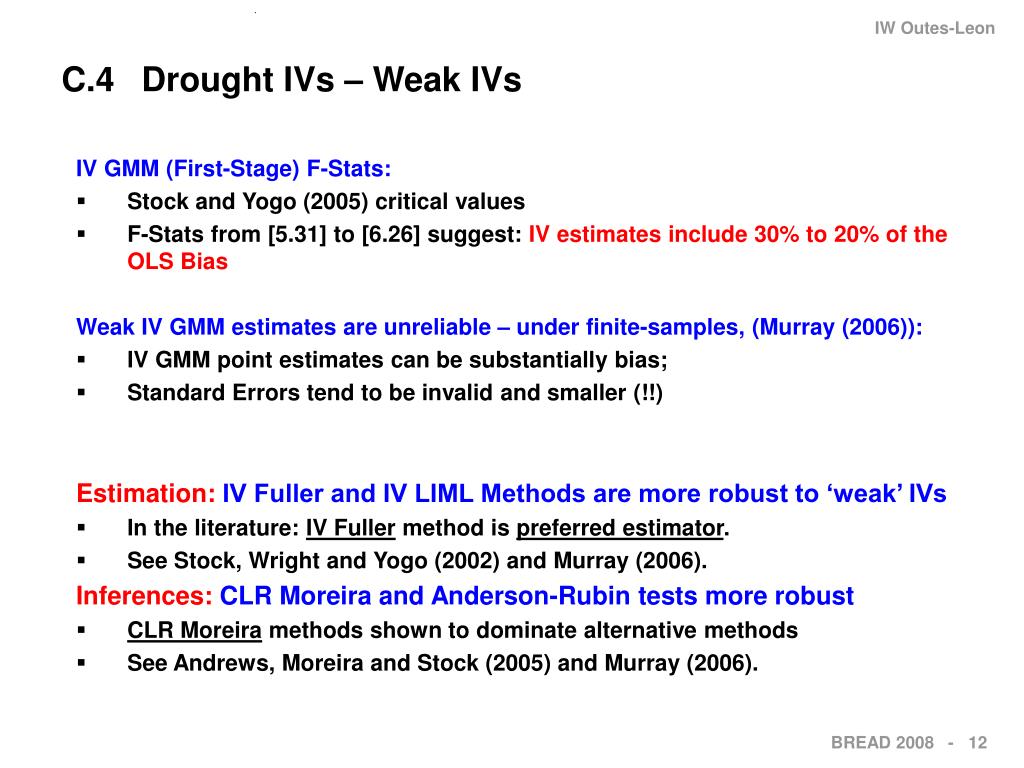 IW Outes-Leon

C.4 Drought IVs – Weak IVs

IV GMM (First-Stage) F-Stats:
▪ Stock and Yogo (2005) critical values
▪ F-Stats from [5.31] to [6.26] suggest: IV estimates include 30% to 20% of the OLS Bias

Weak IV GMM estimates are unreliable – under finite-samples, (Murray (2006)):
▪ IV GMM point estimates can be substantially bias;
▪ Standard Errors tend to be invalid and smaller (!!)

Estimation: IV Fuller and IV LIML Methods are more robust to 'weak' IVs
▪ In the literature: IV Fuller method is preferred estimator.
▪ See Stock, Wright and Yogo (2002) and Murray (2006).
Inferences: CLR Moreira and Anderson-Rubin tests more robust
▪ CLR Moreira methods shown to dominate alternative methods
▪ See Andrews, Moreira and Stock (2005) and Murray (2006).

BREAD 2008 - 12